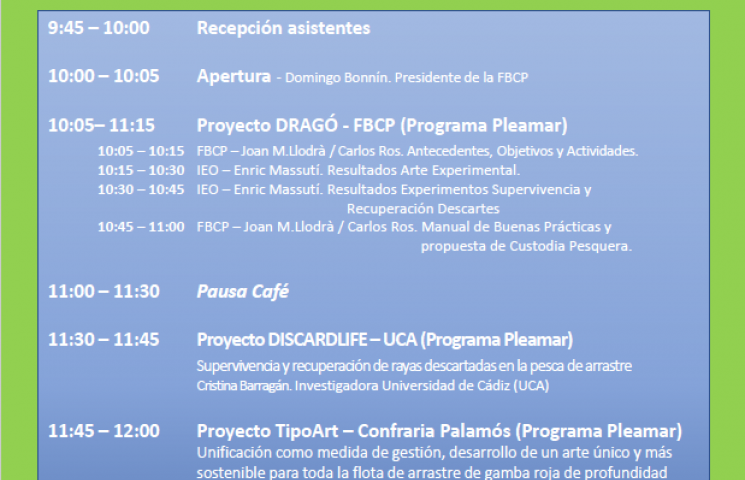 9:45 – 10:00 Recepción asistentes

10:00 – 10:05 Apertura - Domingo Bonnín. Presidente de la FBCP

10:05– 11:15 Proyecto DRAGÓ - FBCP (Programa Pleamar)

10:05 – 10:15 FBCP – Joan M.Llodrà / Carlos Ros. Antecedentes, Objetivos y Actividades.
10:15 – 10:30 IEO – Enric Massutí. Resultados Arte Experimental.
10:30 – 10:45 IEO – Enric Massutí. Resultados Experimentos Supervivencia y Recuperación Descartes
10:45 – 11:00 FBCP – Joan M.Llodrà / Carlos Ros. Manual de Buenas Prácticas y propuesta de Custodia Pesquera.

11:00 – 11:30 Pausa Café

11:30 – 11:45 Proyecto DISCARDLIFE – UCA (Programa Pleamar)

Supervivencia y recuperación de rayas descartadas en la pesca de arrastre
Cristina Barragán. Investigadora Universidad de Cádiz (UCA)

11:45 – 12:00 Proyecto TipoArt – Confraria Palamós (Programa Pleamar)
Unificación como medida de gestión, desarrollo de un arte único y más sostenible para toda la flota de arrastre de gamba roja de profundidad